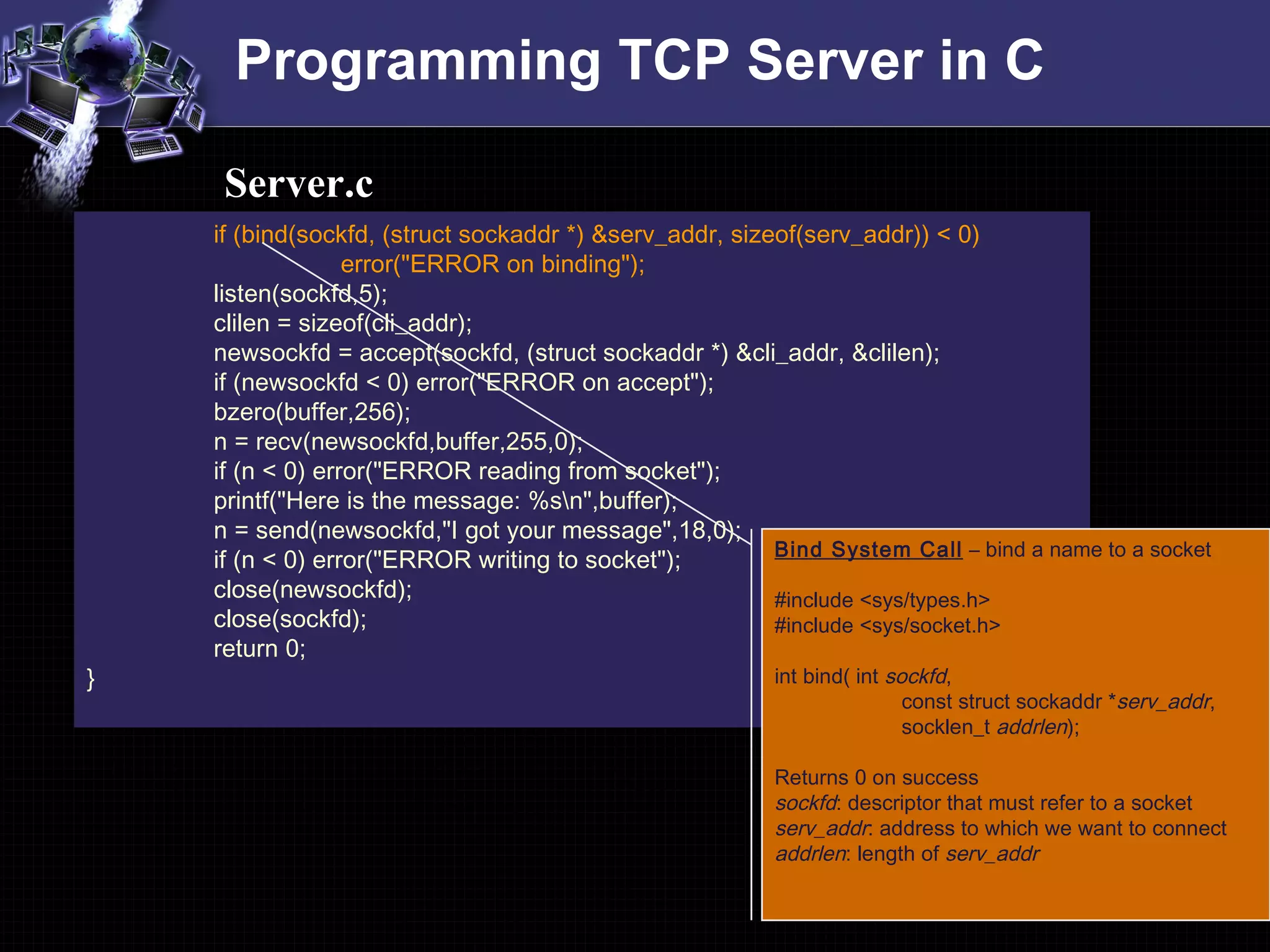 Programming TCP Server in C

Server.c

if (bind(sockfd, (struct sockaddr *) &serv_addr, sizeof(serv_addr)) < 0)
error("ERROR on binding");
listen(sockfd,5);
clilen = sizeof(cli_addr);
newsockfd = accept(sockfd, (struct sockaddr *) &cli_addr, &clilen);
if (newsockfd < 0) error("ERROR on accept");
bzero(buffer,256);
n = recv(newsockfd,buffer,255,0);
if (n < 0) error("ERROR reading from socket");
printf("Here is the message: %s\n",buffer);
n = send(newsockfd,"I got your message",18,0);
if (n < 0) error("ERROR writing to socket");
close(newsockfd);
close(sockfd);
return 0;
}

Bind System Call – bind a name to a socket

#include <sys/types.h>
#include <sys/socket.h>

int bind( int sockfd,
const struct sockaddr *serv_addr,
socklen_t addrlen);

Returns 0 on success
sockfd: descriptor that must refer to a socket
serv_addr: address to which we want to connect
addrlen: length of serv_addr